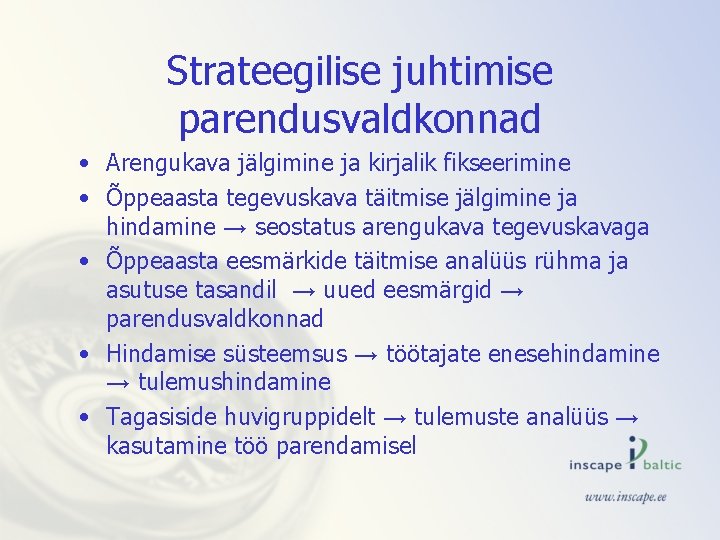 Strateegilise juhtimise parendusvaldkonnad

• Arengukava jälgimine ja kirjalik fikseerimine
• Õppeaasta tegevuskava täitmise jälgimine ja hindamine → seostatus arengukava tegevuskavaga
• Õppeaasta eesmärkide täitmise analüüs rühma ja asutuse tasandil → uued eesmärgid → parendusvaldkonnad
• Hindamise süsteemsus → töötajate enesehindamine → tulemushindamine
• Tagasiside huvigruppidelt → tulemuste analüüs → kasutamine töö parendamisel

inscape baltic

www.inscape.ee